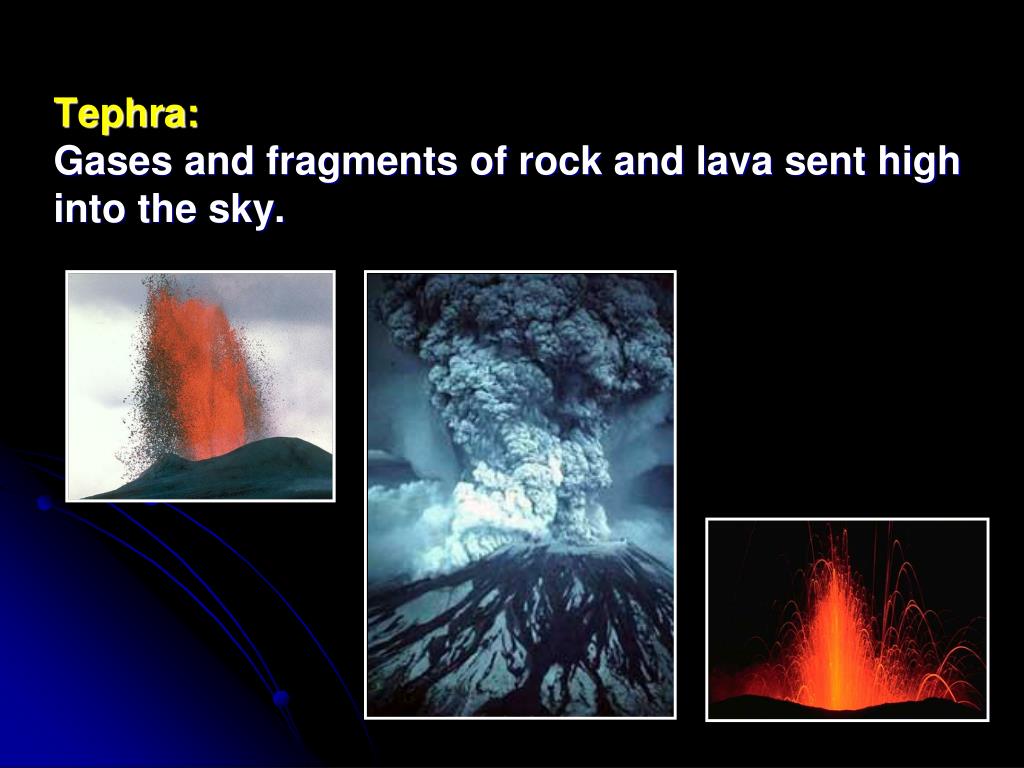 Tephra:
Gases and fragments of rock and lava sent high into the sky.